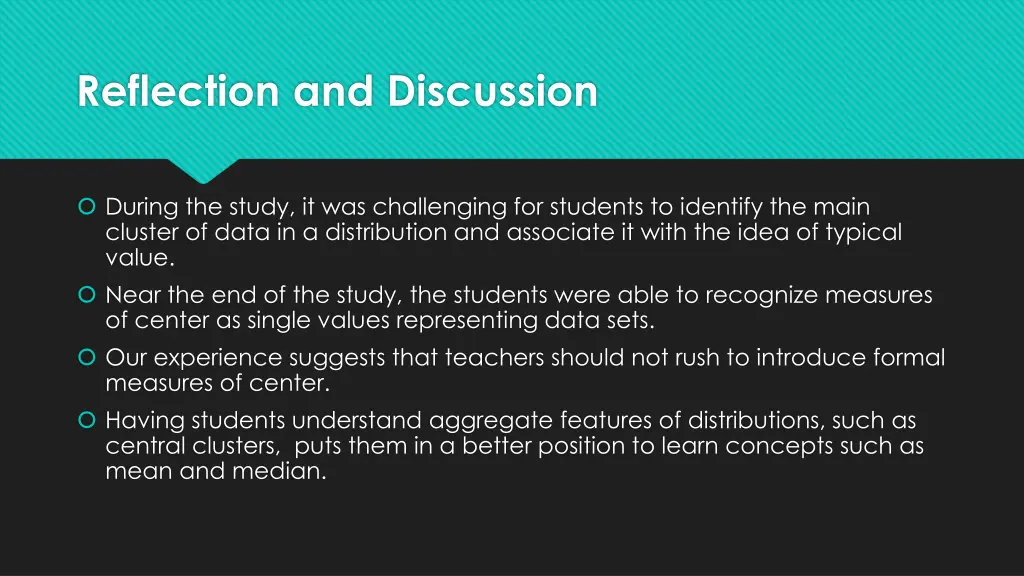 Reflection and Discussion

During the study, it was challenging for students to identify the main cluster of data in a distribution and associate it with the idea of typical value.

Near the end of the study, the students were able to recognize measures of center as single values representing data sets.

Our experience suggests that teachers should not rush to introduce formal measures of center.

Having students understand aggregate features of distributions, such as central clusters, puts them in a better position to learn concepts such as mean and median.